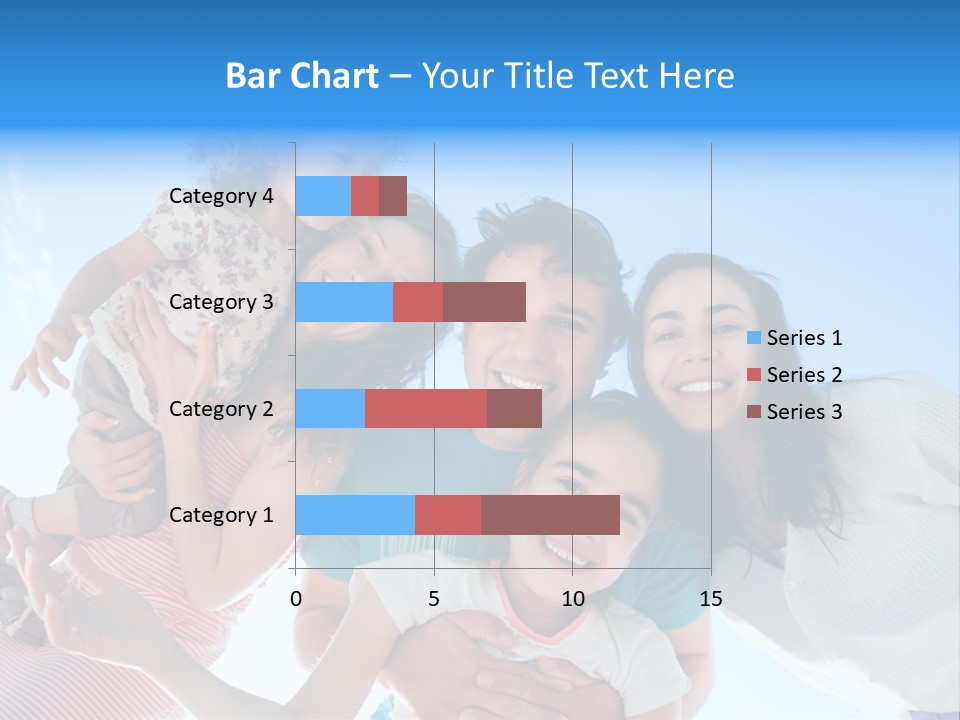 Bar Chart – Your Title Text Here

Category 4
Category 3
Category 2
Category 1

0
5
10
15

Series 1
Series 2
Series 3